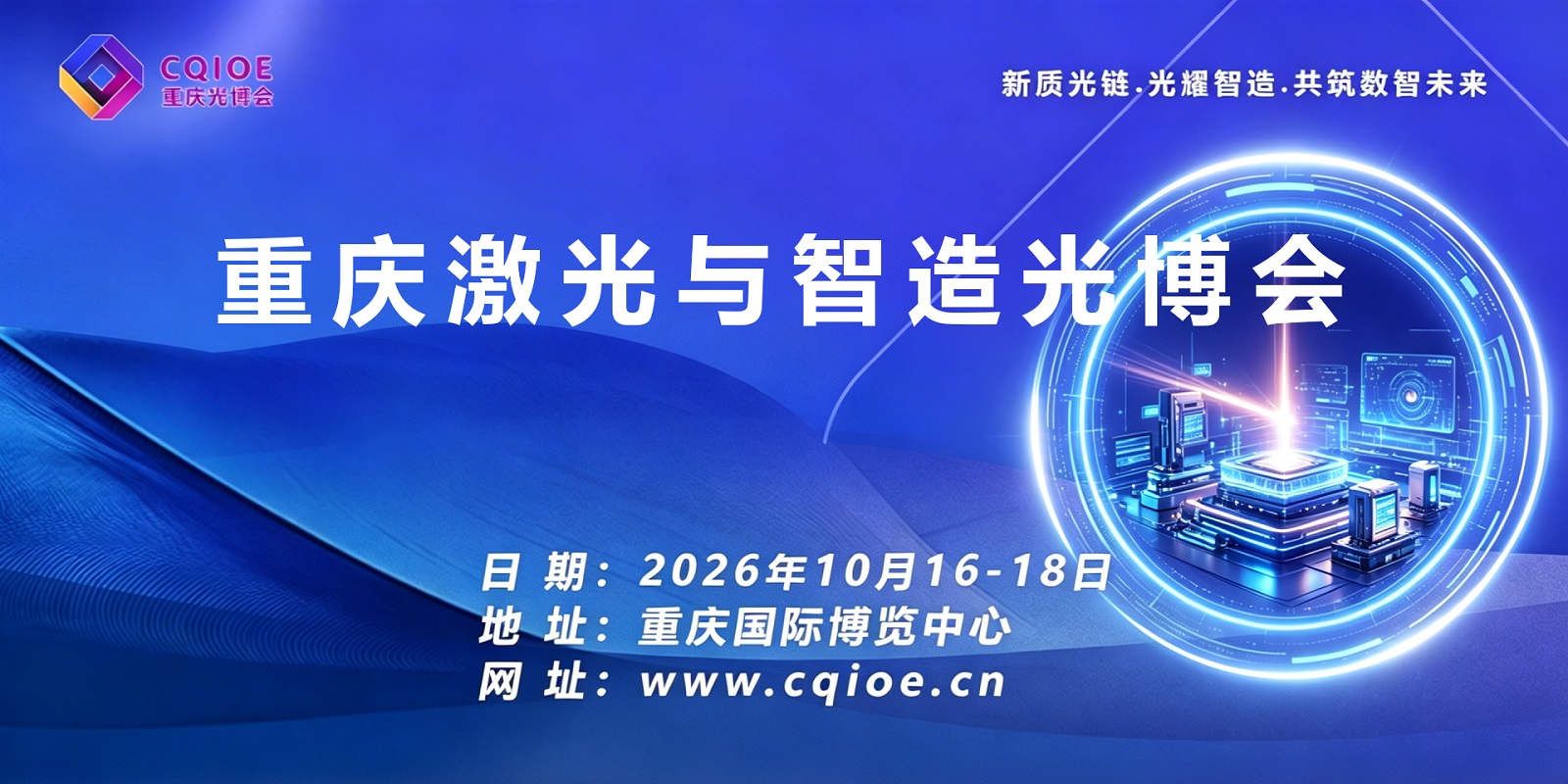 CQIOE
重庆光博会

新质光链.光耀智造.共筑数智未来

重庆激光与智造光博会

日 期：2026年10月16-18日
地 址：重庆国际博览中心
网 址：www.cqioe.cn